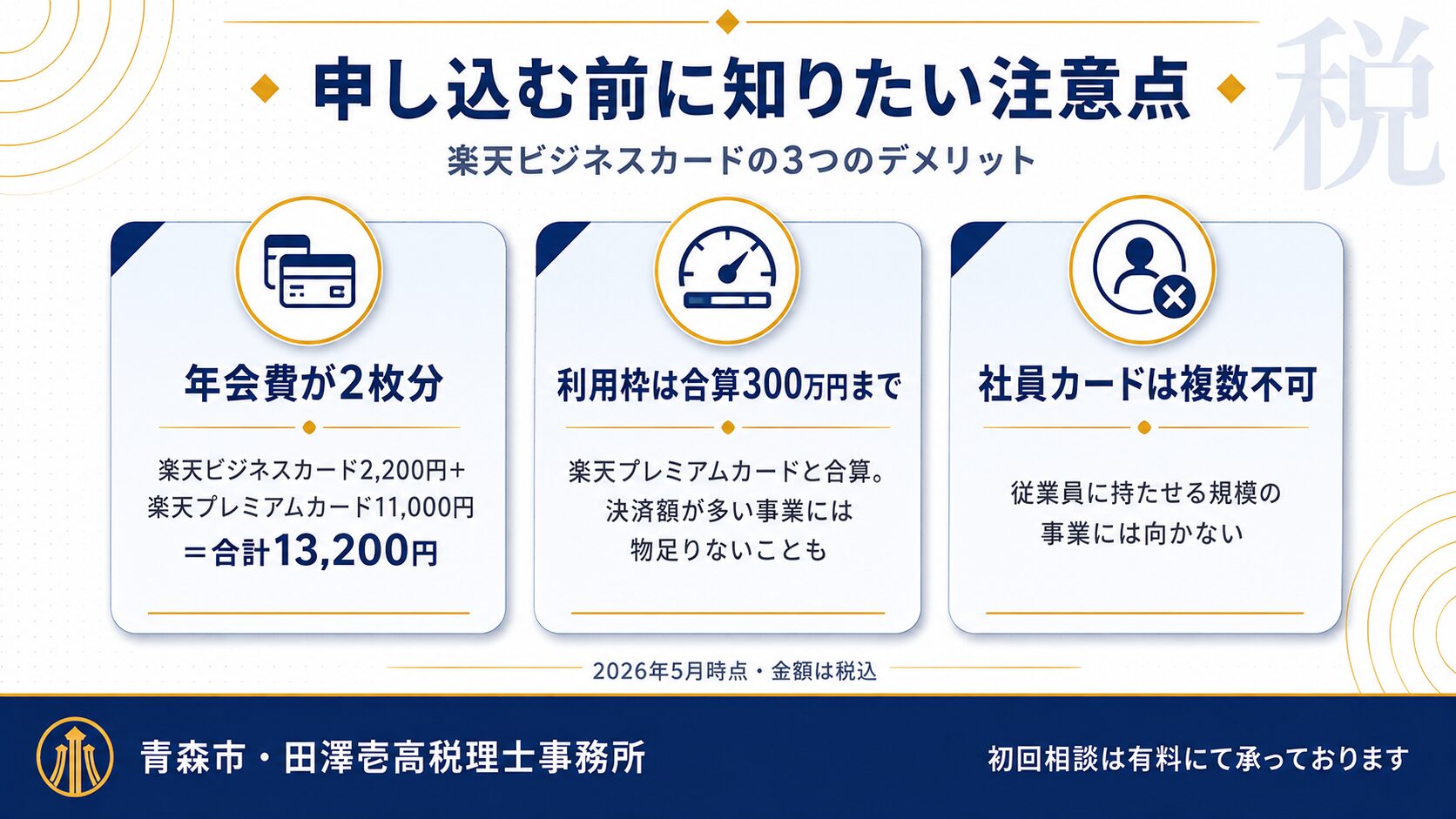 税

申し込む前に知りたい注意点

楽天ビジネスカードの3つのデメリット

年会費が2枚分

楽天ビジネスカード2,200円+
楽天プレミアムカード11,000円
=合計13,200円

利用枠は合算300万円まで

楽天プレミアムカードと合算。
決済額が多い事業には
物足りないことも

社員カードは複数不可

従業員に持たせる規模の
事業には向かない

2026年5月時点・金額は税込

青森市・田澤壱高税理士事務所

初回相談は有料にて承っております